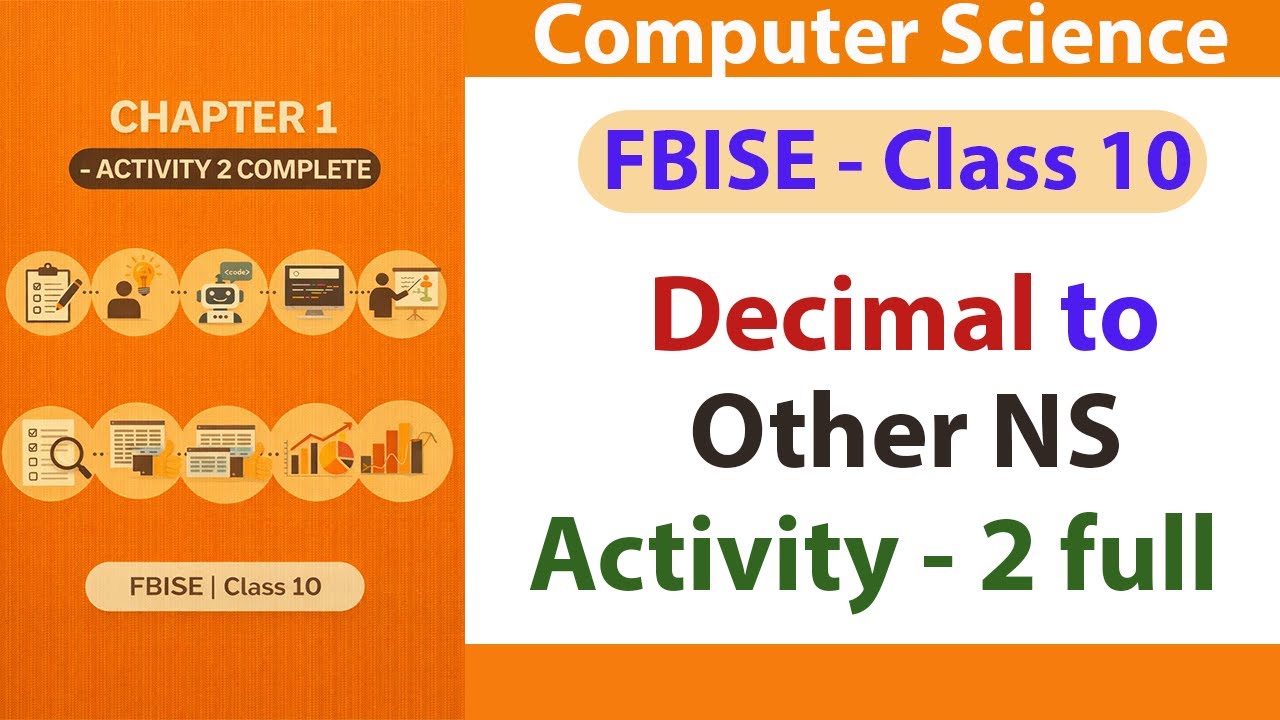 CHAPTER 1
- ACTIVITY 2 COMPLETE

<code>

FBISE | Class 10

Computer Science

FBISE - Class 10

Decimal to Other NS Activity - 2 full